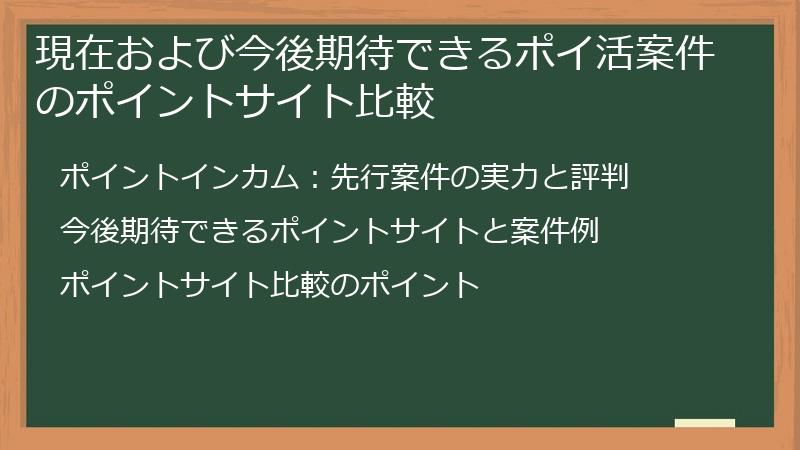 現在および今後期待できるポイ活案件のポイントサイト比較

ポイントインカム：先行案件の実力と評判

今後期待できるポイントサイトと案件例

ポイントサイト比較のポイント